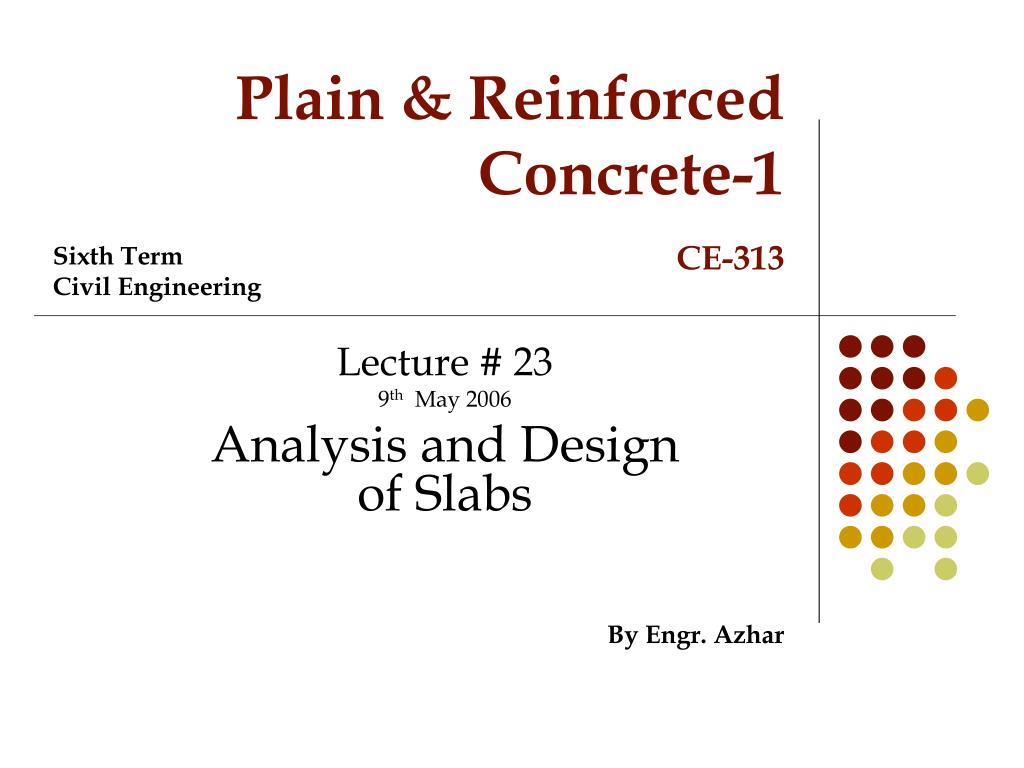 Plain & Reinforced Concrete-1

Sixth Term
Civil Engineering

CE-313

Lecture # 23
9th May 2006

Analysis and Design of Slabs

By Engr. Azhar